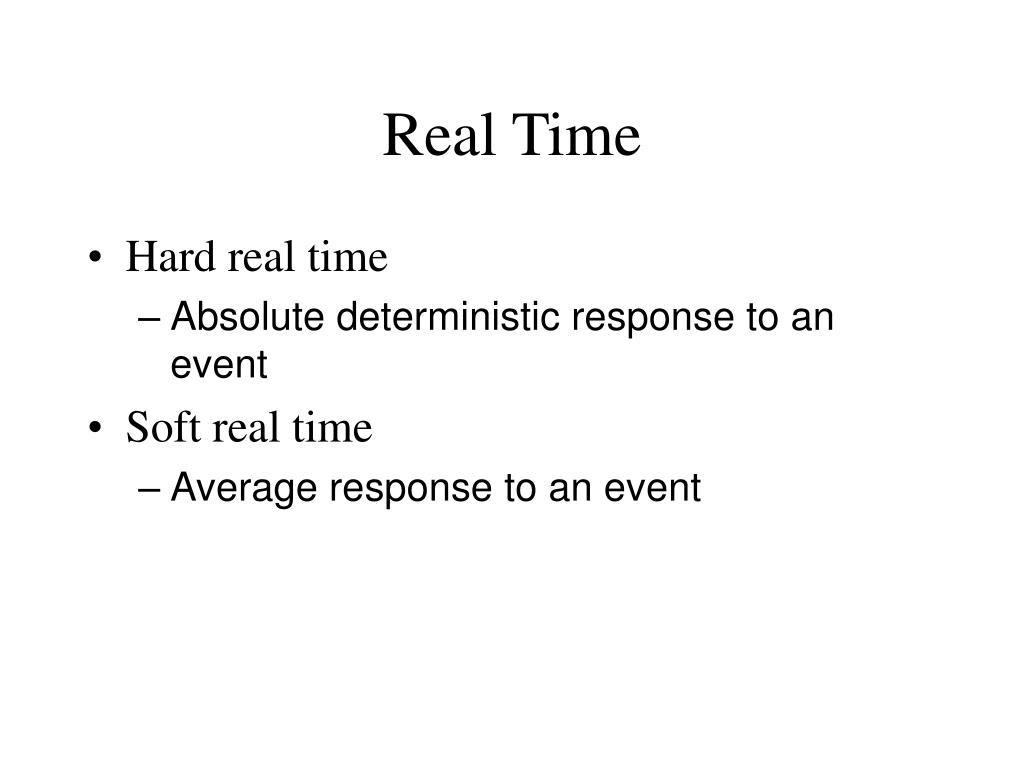 Real Time

• Hard real time
– Absolute deterministic response to an event
• Soft real time
– Average response to an event